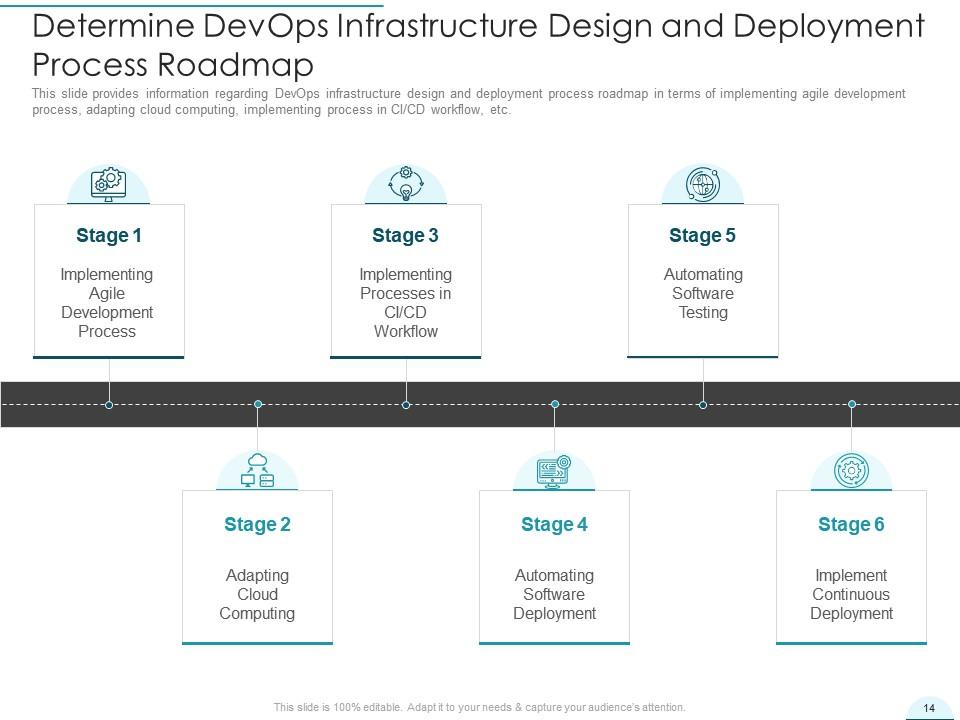 Determine DevOps Infrastructure Design and Deployment Process Roadmap

This slide provides information regarding DevOps infrastructure design and deployment process roadmap in terms of implementing agile development process, adapting cloud computing, implementing process in CI/CD workflow, etc.

Stage 1
Implementing Agile Development Process

Stage 3
Implementing Processes in CI/CD Workflow

Stage 5
Automating Software Testing

Stage 2
Adapting Cloud Computing

Stage 4
Automating Software Deployment

Stage 6
Implement Continuous Deployment

This slide is 100% editable. Adapt it to your needs & capture your audience's attention.

14